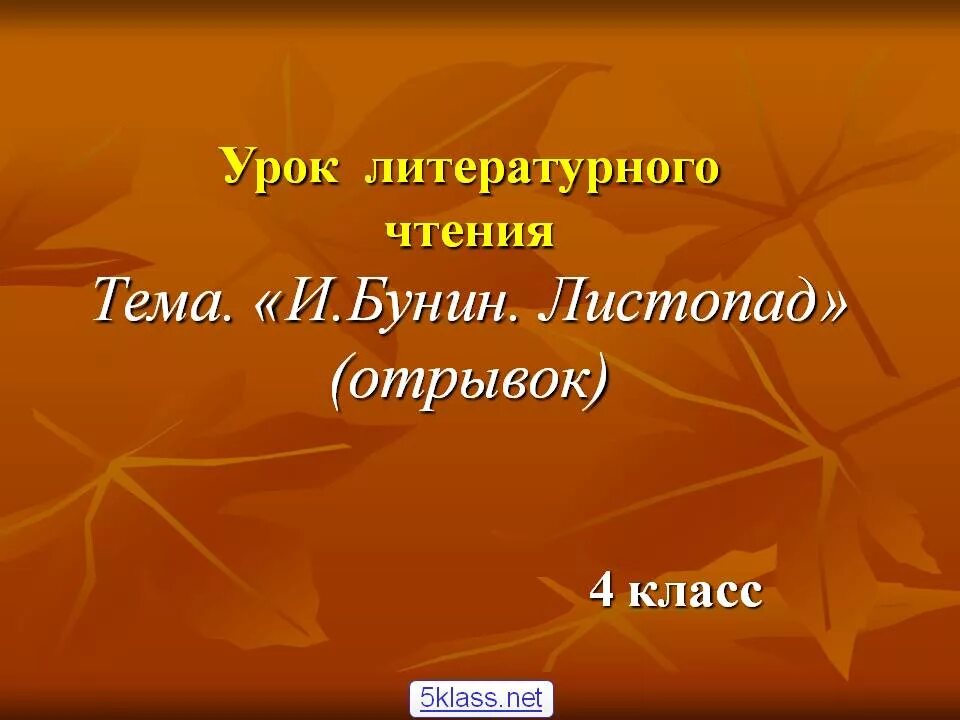 Урок литературного чтения

Тема. «И.Бунин. Листопад» (отрывок)

4 класс

5klass.net